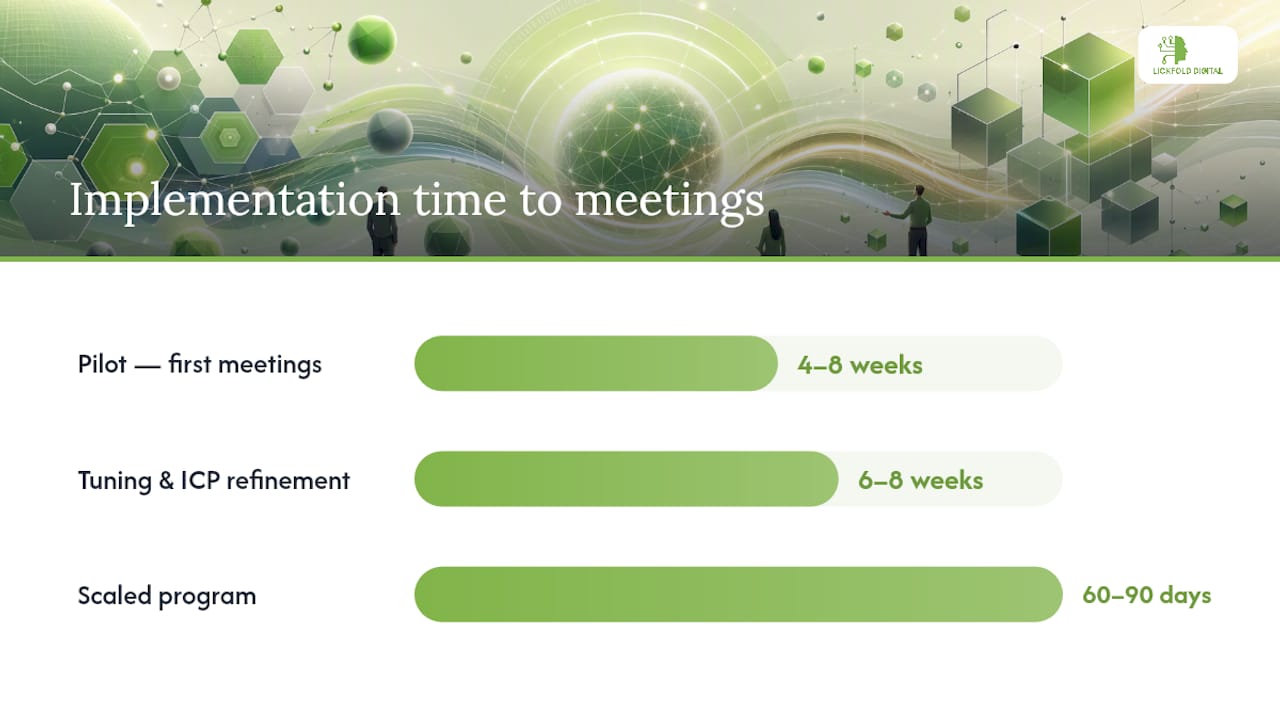 LICKFOLD DIGITAL

Implementation time to meetings

Pilot — first meetings

4–8 weeks

Tuning & ICP refinement

6–8 weeks

Scaled program

60–90 days